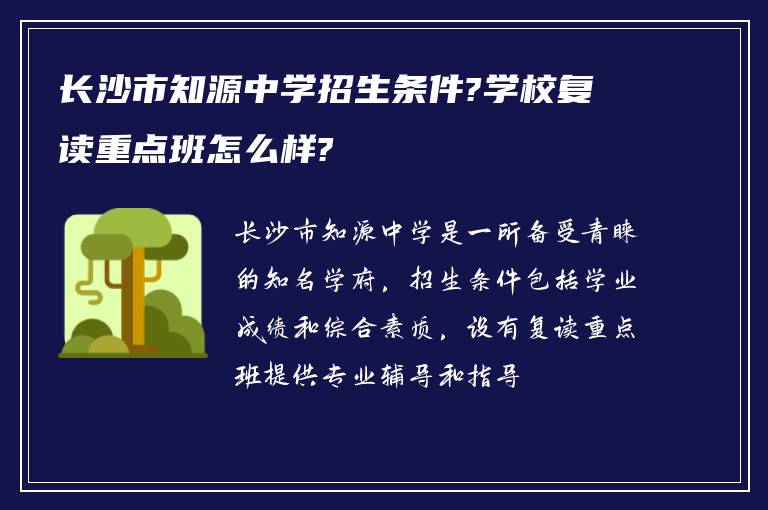 长沙市知源中学招生条件?学校复读重点班怎么样?

长沙市知源中学是一所备受青睐的知名学府，招生条件包括学业成绩和综合素质，设有复读重点班提供专业辅导和指导